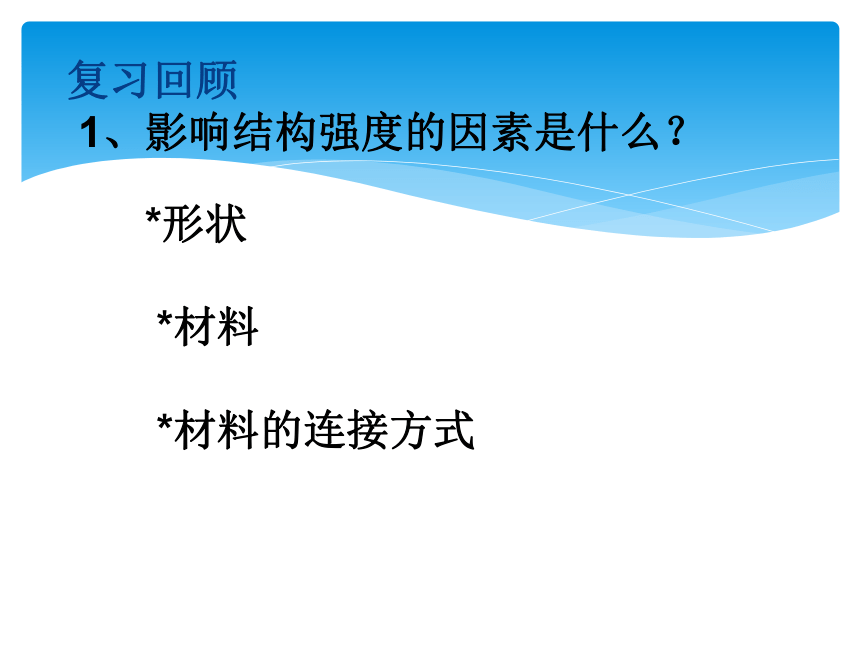 复习回顾

1、影响结构强度的因素是什么？

*形状

*材料

*材料的连接方式